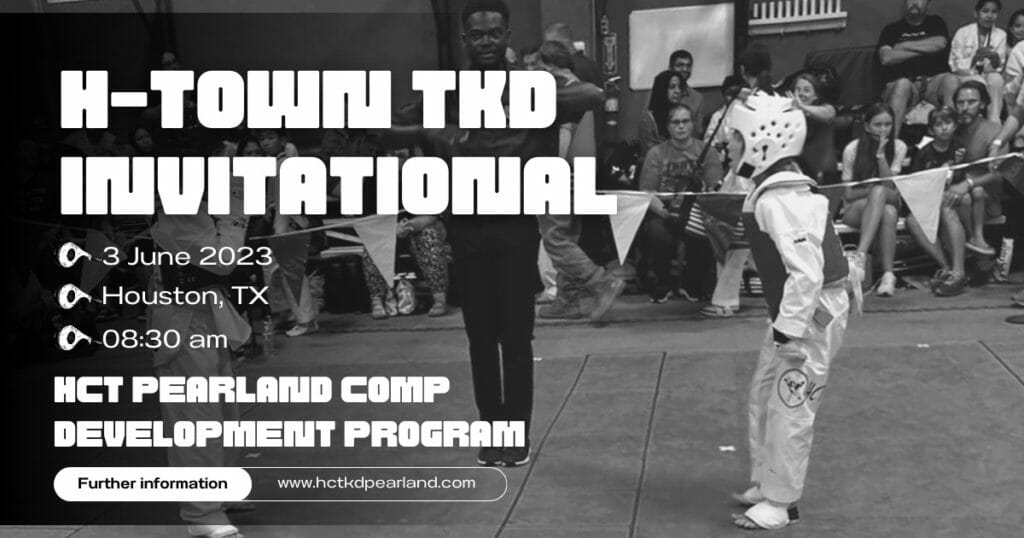 H-TOWN TKD INVITATIONAL

3 June 2023

Houston, TX

08:30 am

HCT PEARLAND COMP DEVELOPMENT PROGRAM

Further information

www.hctkdpearland.com